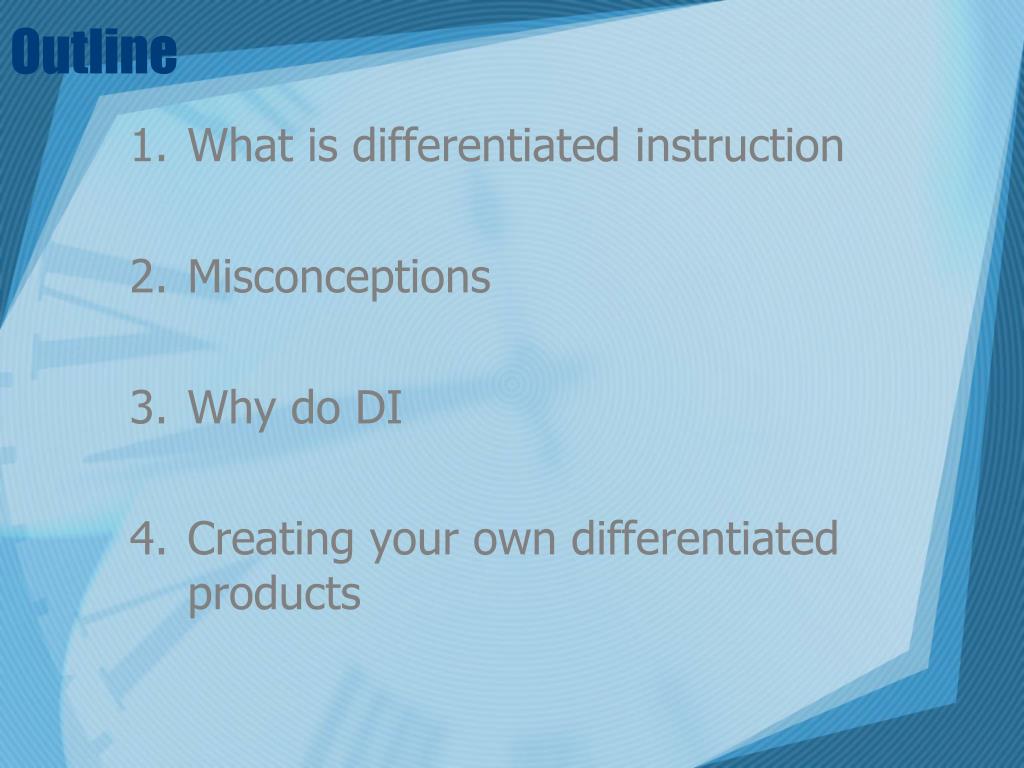 Outline

1. What is differentiated instruction

2. Misconceptions

3. Why do DI

4. Creating your own differentiated products